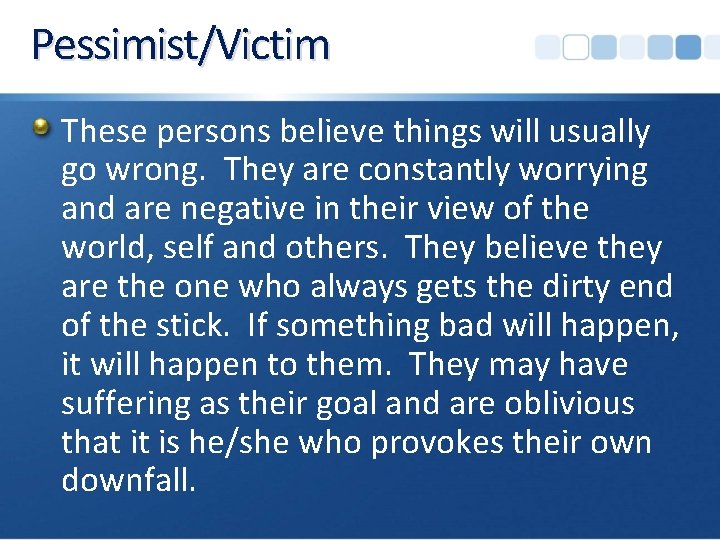 Pessimist/Victim

These persons believe things will usually go wrong. They are constantly worrying and are negative in their view of the world, self and others. They believe they are the one who always gets the dirty end of the stick. If something bad will happen, it will happen to them. They may have suffering as their goal and are oblivious that it is he/she who provokes their own downfall.